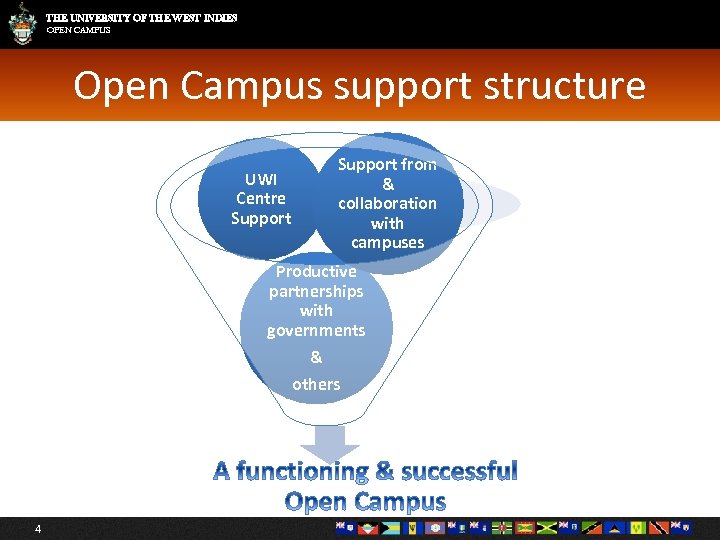 THE UNIVERSITY OF THE WEST INDIES
OPEN CAMPUS

Open Campus support structure

UWI Centre Support

Support from & collaboration with campuses

Productive partnerships with governments & others

A functioning & successful Open Campus

4